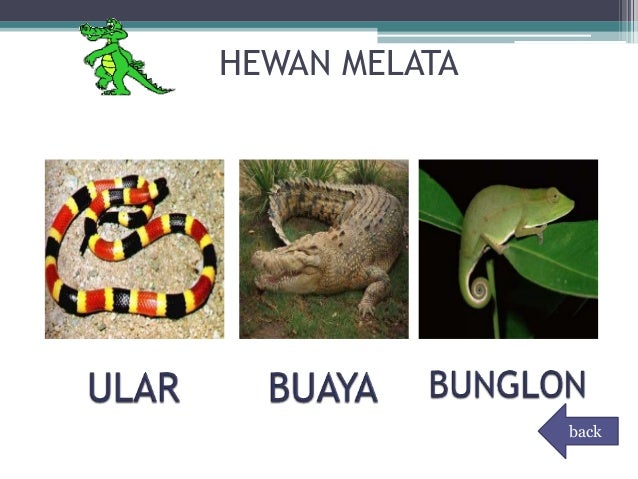 HEWAN MELATA

ULAR

BUAYA

BUNGLON

back